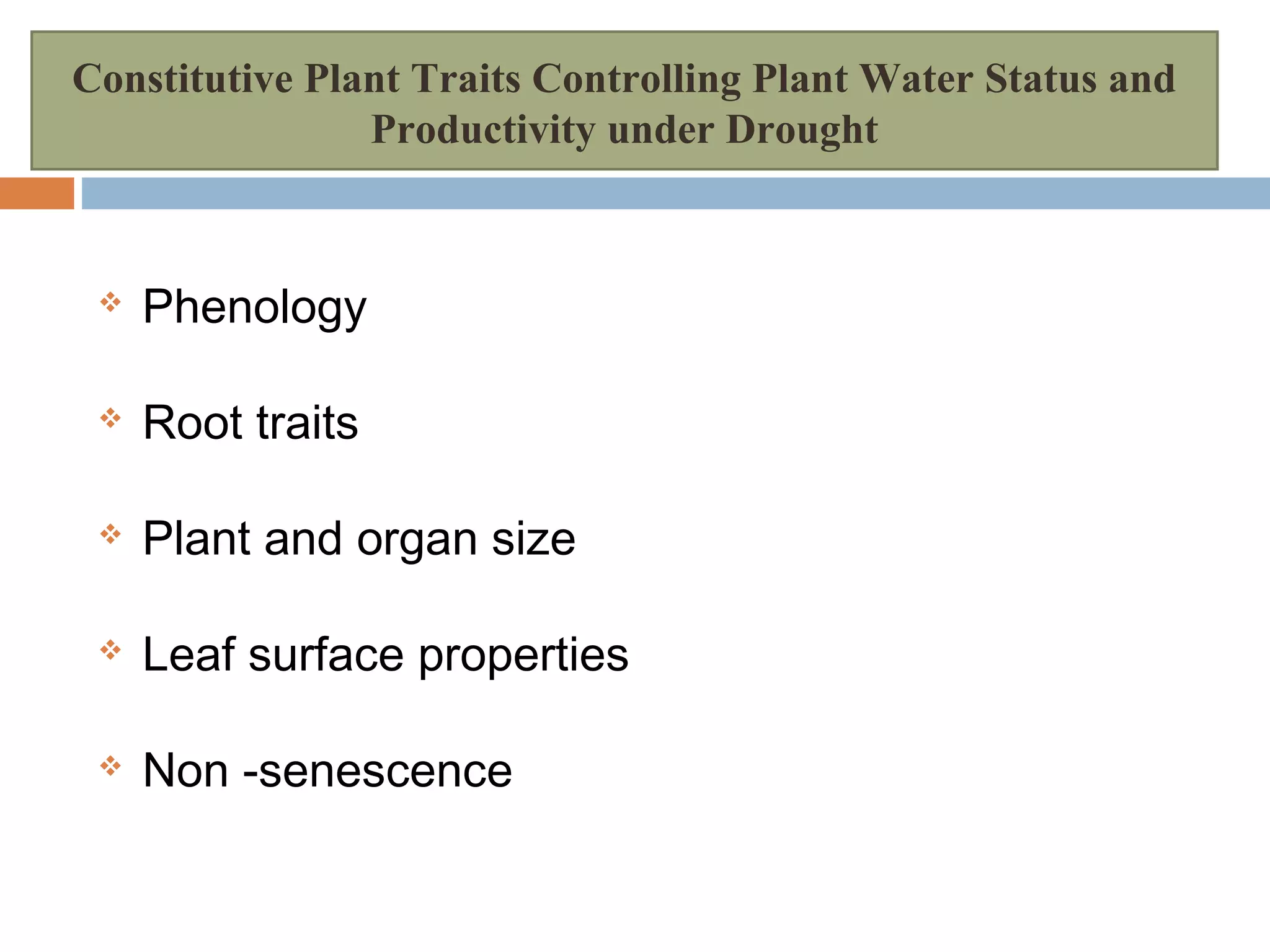 Constitutive Plant Traits Controlling Plant Water Status and Productivity under Drought

❖ Phenology

❖ Root traits

❖ Plant and organ size

❖ Leaf surface properties

❖ Non -senescence